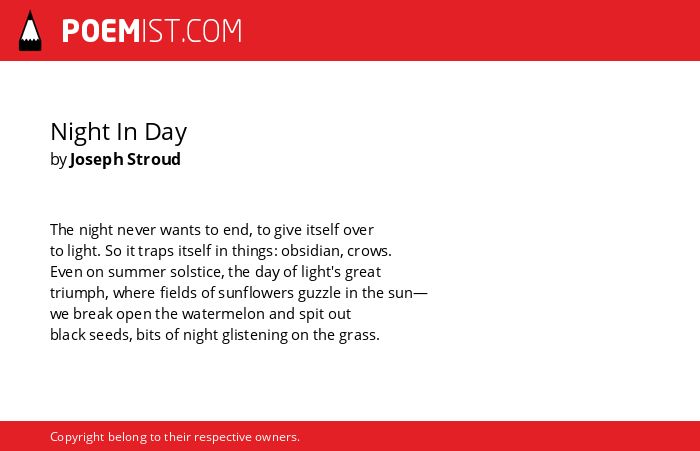 POEMIST.COM

Night In Day
by Joseph Stroud

The night never wants to end, to give itself over
to light. So it traps itself in things: obsidian, crows.
Even on summer solstice, the day of light's great
triumph, where fields of sunflowers guzzle in the sun—
we break open the watermelon and spit out
black seeds, bits of night glistening on the grass.

Copyright belong to their respective owners.